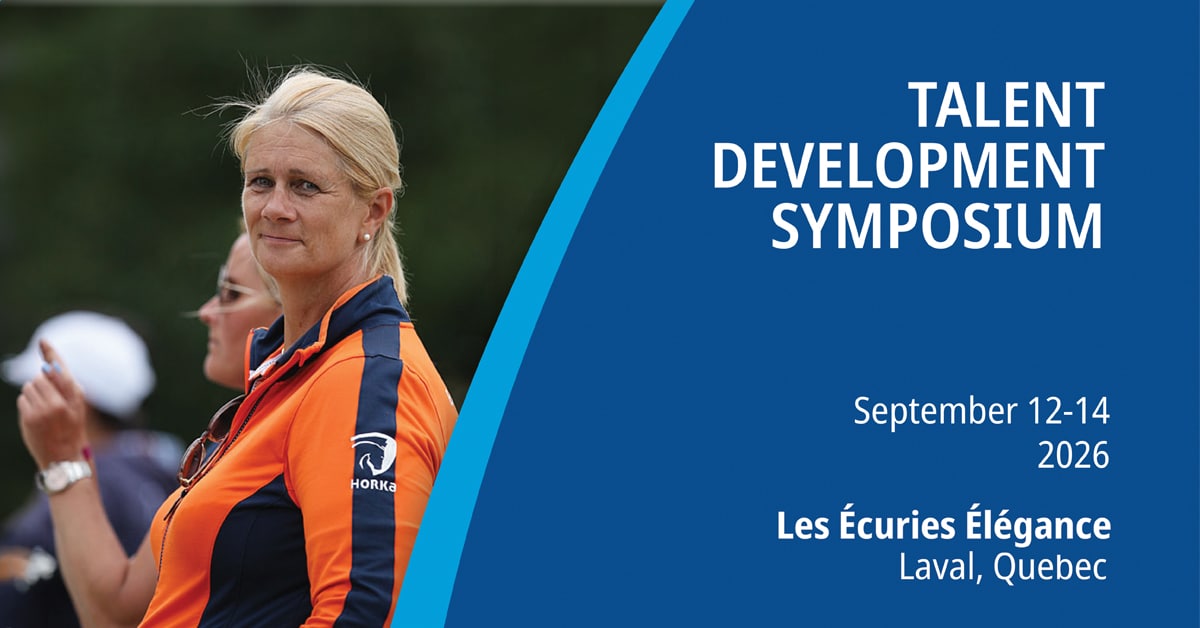 HORKA

TALENT DEVELOPMENT SYMPOSIUM

September 12-14 2026

Les Écuries Élégance
Laval, Quebec